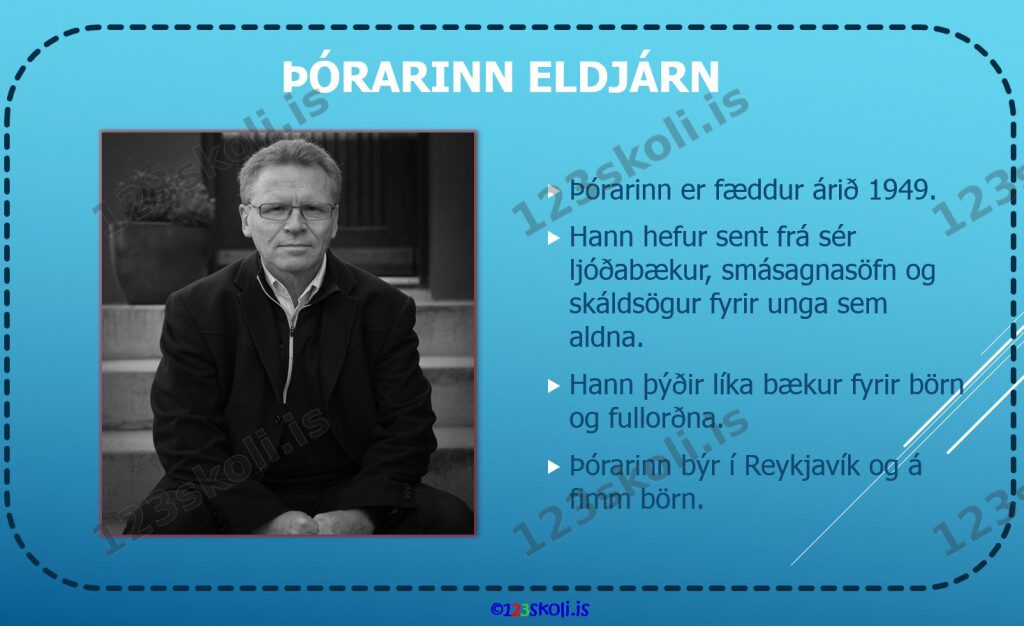 ÞÓRARINN ELDJÁRN

▸ Þórarinn er fæddur árið 1949.

▸ Hann hefur sent frá sér ljóðabækur, smásagnasöfn og skáldsögur fyrir unga sem aldna.

▸ Hann þýðir líka bækur fyrir börn og fullorðna.

▸ Þórarinn býr í Reykjavík og á fimm börn.

©123skoli.is

123skoli.is